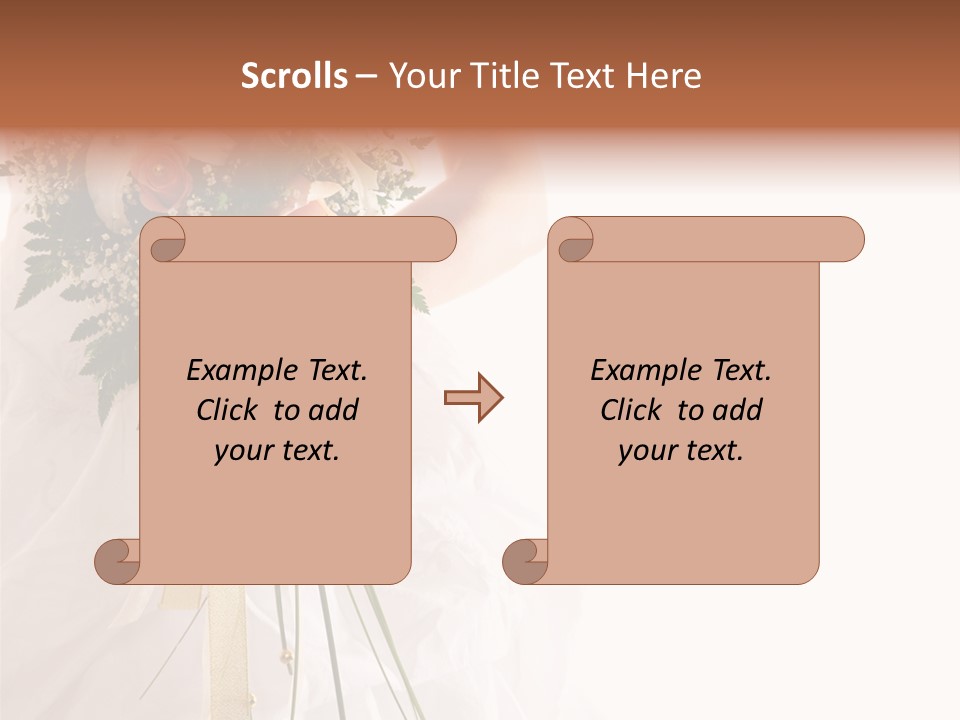 Scrolls – Your Title Text Here

Example Text. Click to add your text.

Example Text. Click to add your text.